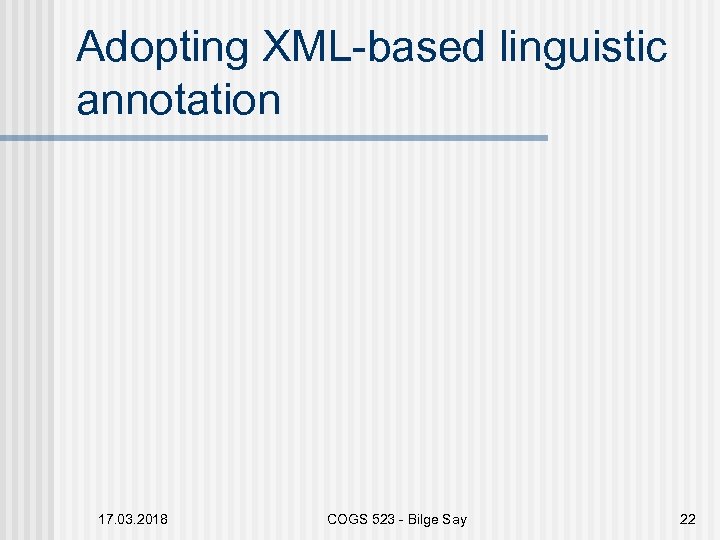 Adopting XML-based linguistic annotation

17.03.2018

COGS 523 - Bilge Say

22